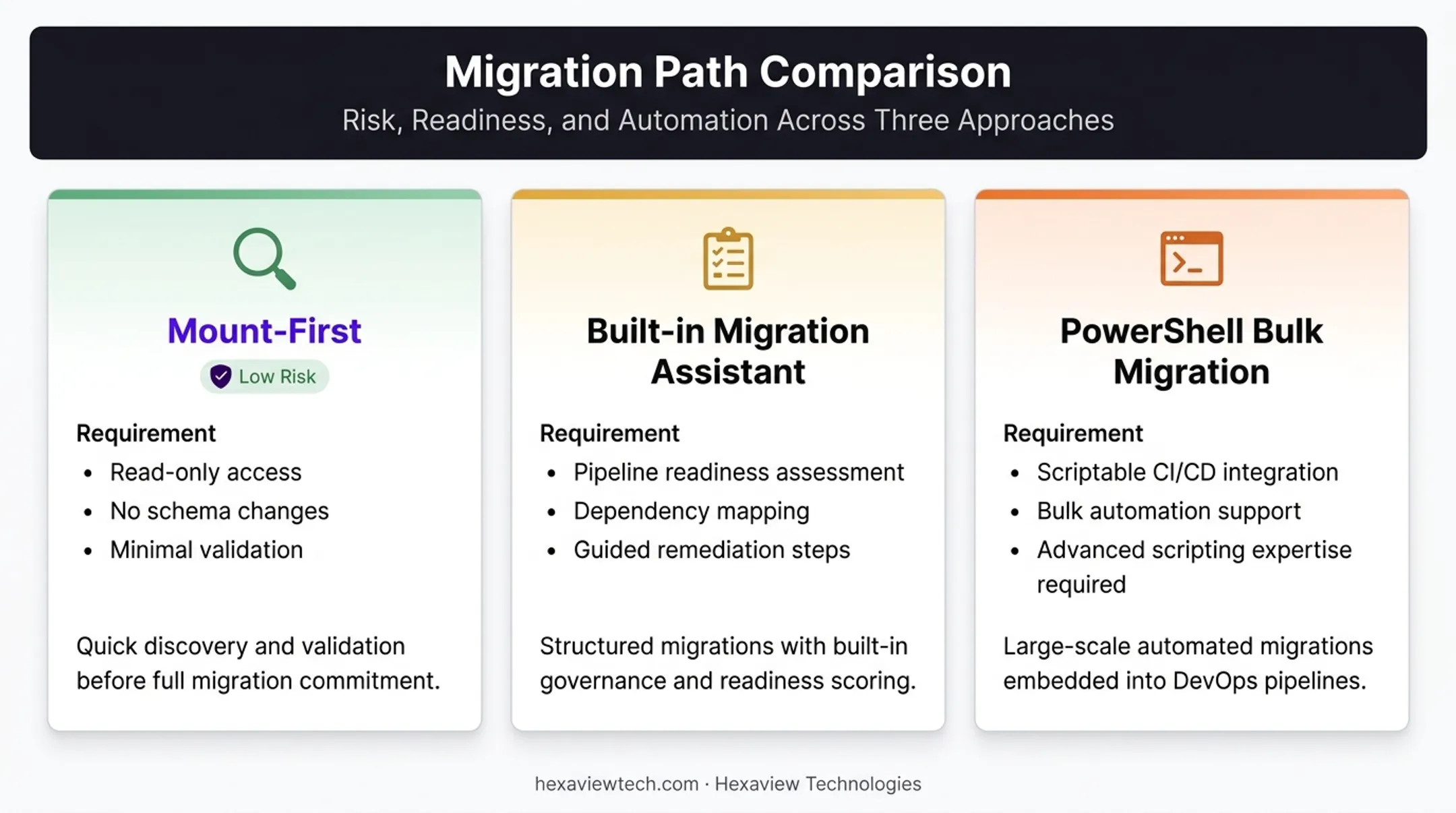 Migration Path Comparison

Risk, Readiness, and Automation Across Three Approaches

Mount-First

Low Risk

Requirement

- Read-only access
- No schema changes
- Minimal validation

Quick discovery and validation before full migration commitment.

Built-in Migration Assistant

Requirement

- Pipeline readiness assessment
- Dependency mapping
- Guided remediation steps

Structured migrations with built-in governance and readiness scoring.

PowerShell Bulk Migration

Requirement

- Scriptable CI/CD integration
- Bulk automation support
- Advanced scripting expertise required

Large-scale automated migrations embedded into DevOps pipelines.

hexaviewtech.com · Hexaview Technologies